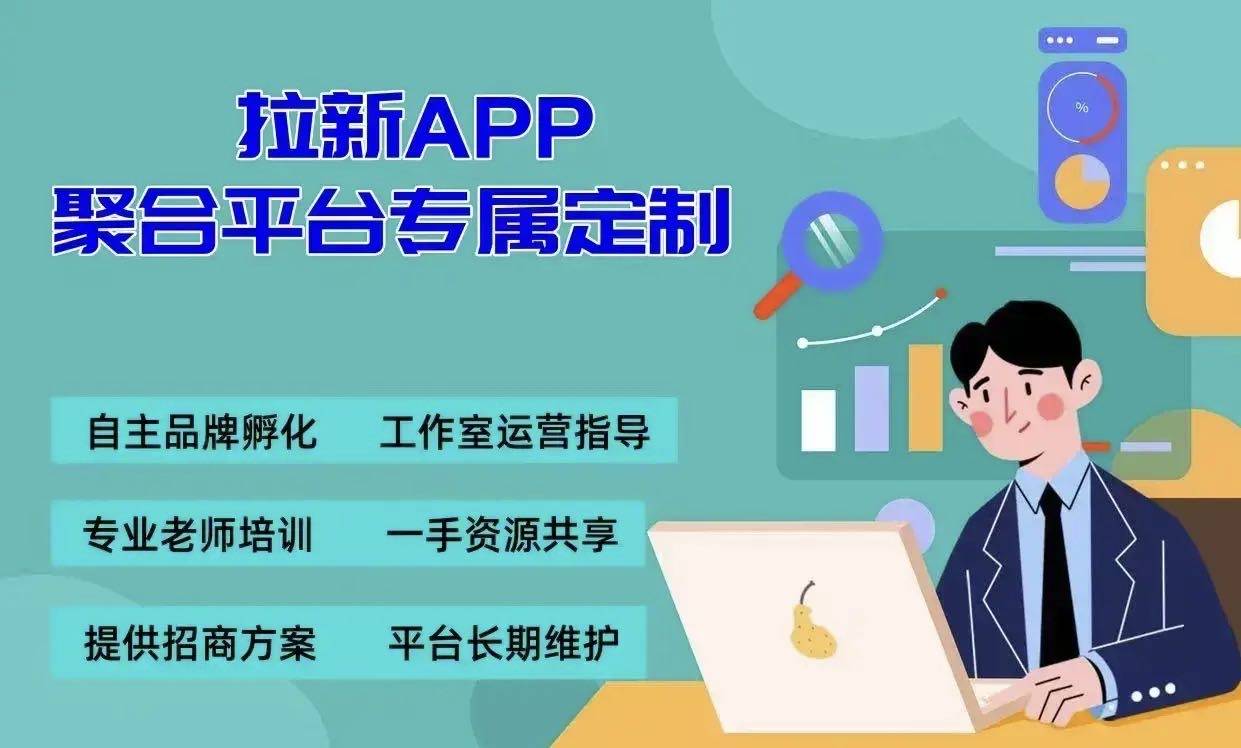 拉新APP
聚合平台专属定制

%

自主品牌孵化
工作室运营指导

专业老师培训
一手资源共享

提供招商方案
平台长期维护